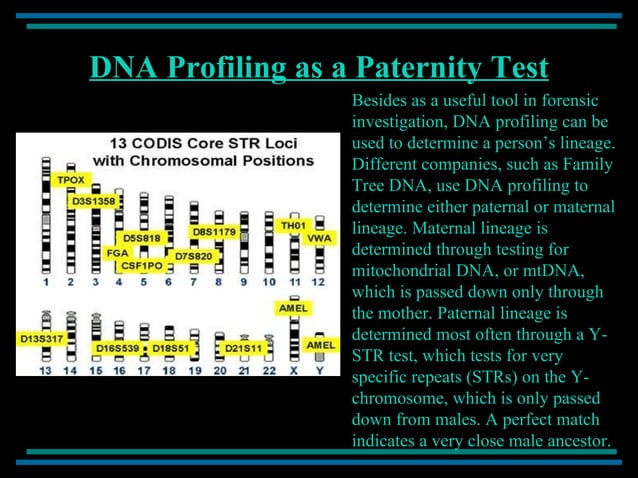 DNA Profiling as a Paternity Test

13 CODIS Core STR Loci with Chromosomal Positions

TPOX
D3S1358
D5S818
FGA
CSF1PO
D7S820
D8S1179
TH01
VWA

1 2 3 4 5 6 7 8 9 10 11 12

AMEL
D13S317
D16S539
D18S51
D21S11
AMEL

13 14 15 16 17 18 19 20 21 22 X Y

Besides as a useful tool in forensic investigation, DNA profiling can be used to determine a person's lineage. Different companies, such as Family Tree DNA, use DNA profiling to determine either paternal or maternal lineage. Maternal lineage is determined through testing for mitochondrial DNA, or mtDNA, which is passed down only through the mother. Paternal lineage is determined most often through a Y-STR test, which tests for very specific repeats (STRs) on the Y-chromosome, which is only passed down from males. A perfect match indicates a very close male ancestor.